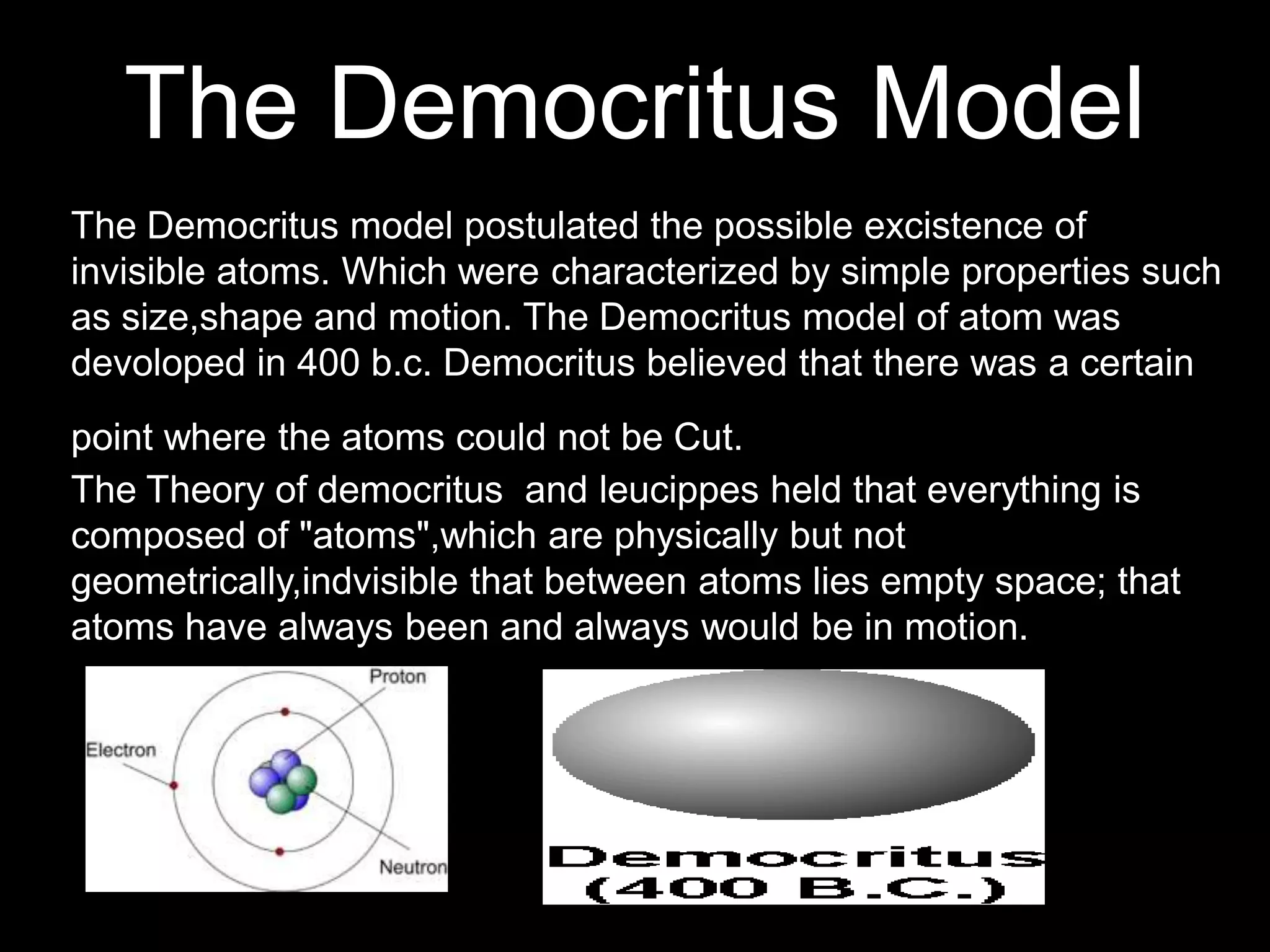 The Democritus Model

The Democritus model postulated the possible excistence of invisible atoms. Which were characterized by simple properties such as size,shape and motion. The Democritus model of atom was devoloped in 400 b.c. Democritus believed that there was a certain

point where the atoms could not be Cut.

The Theory of democritus and leucippes held that everything is composed of "atoms",which are physically but not geometrically,indvisible that between atoms lies empty space; that atoms have always been and always would be in motion.

Proton
Electron
Neutron

Democritus
(400 B.C.)